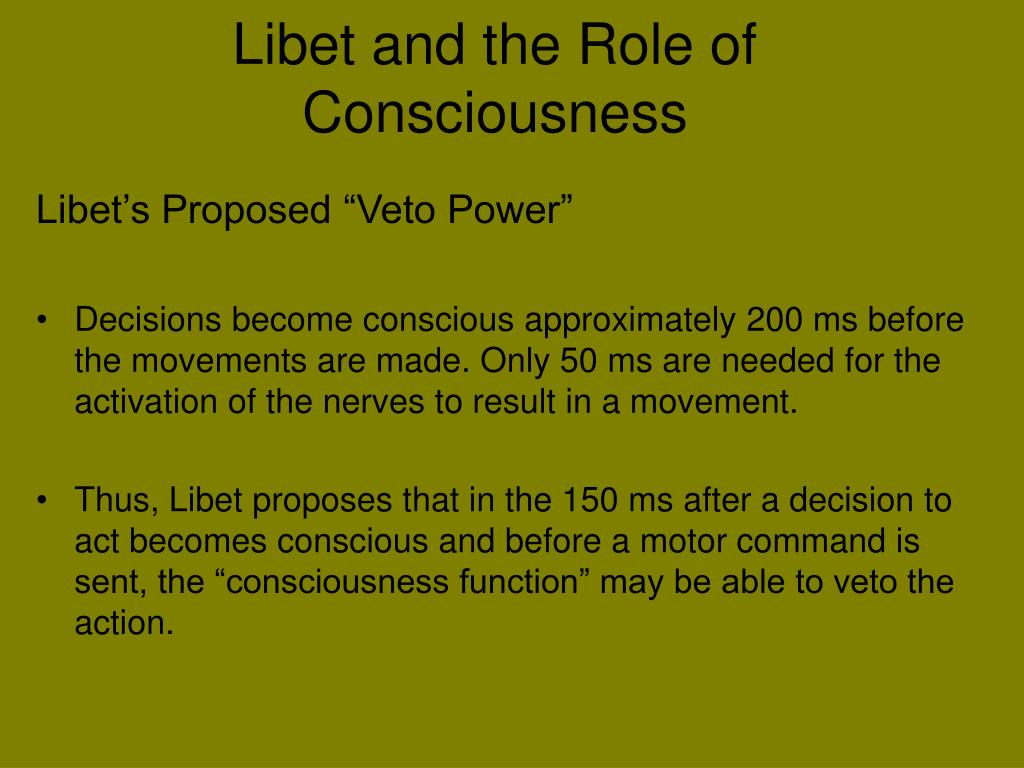 Libet and the Role of Consciousness

Libet’s Proposed “Veto Power”

• Decisions become conscious approximately 200 ms before the movements are made. Only 50 ms are needed for the activation of the nerves to result in a movement.

• Thus, Libet proposes that in the 150 ms after a decision to act becomes conscious and before a motor command is sent, the “consciousness function” may be able to veto the action.